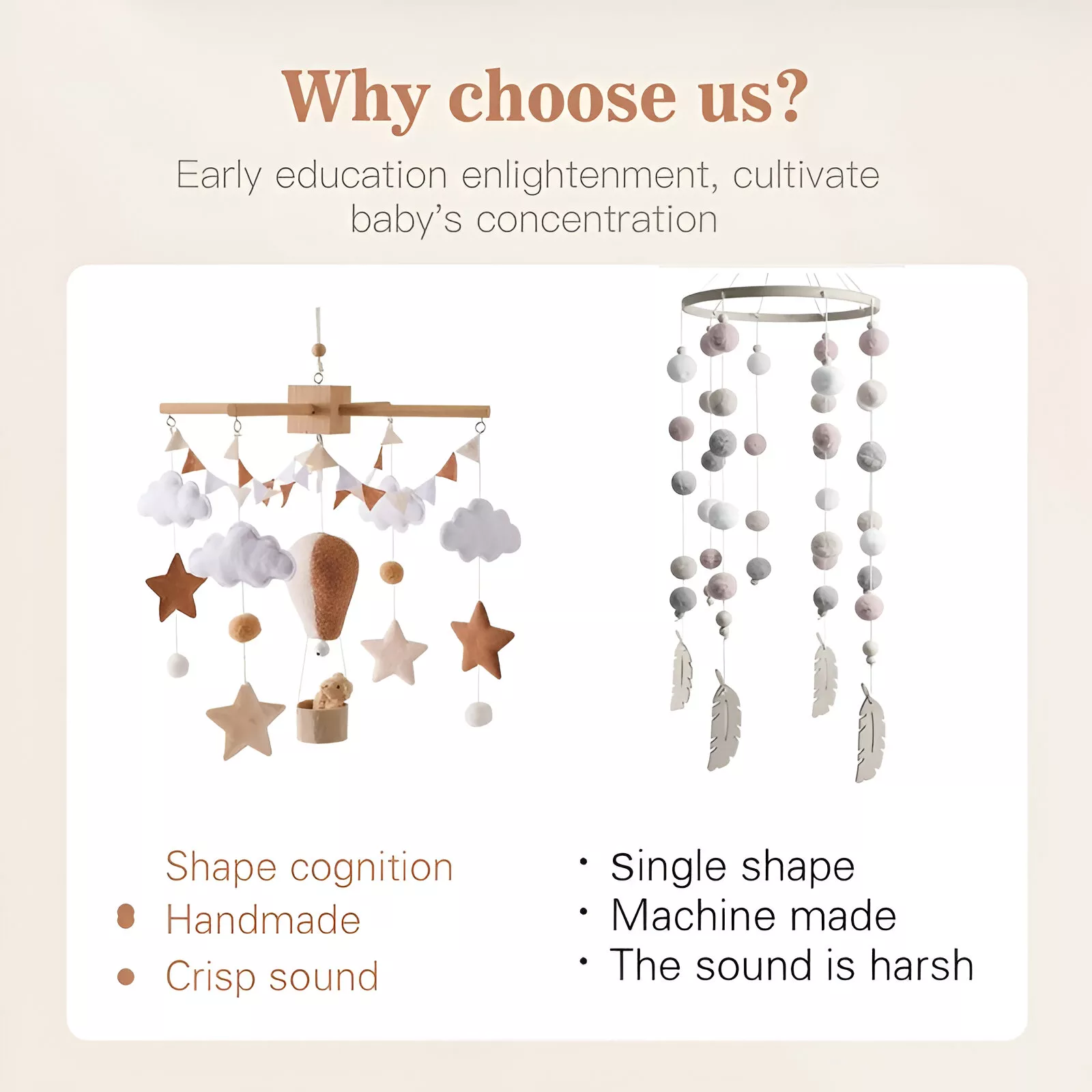 Why choose us?

Early education enlightenment, cultivate baby's concentration

Shape cognition
• Handmade
• Crisp sound

• Single shape
• Machine made
• The sound is harsh